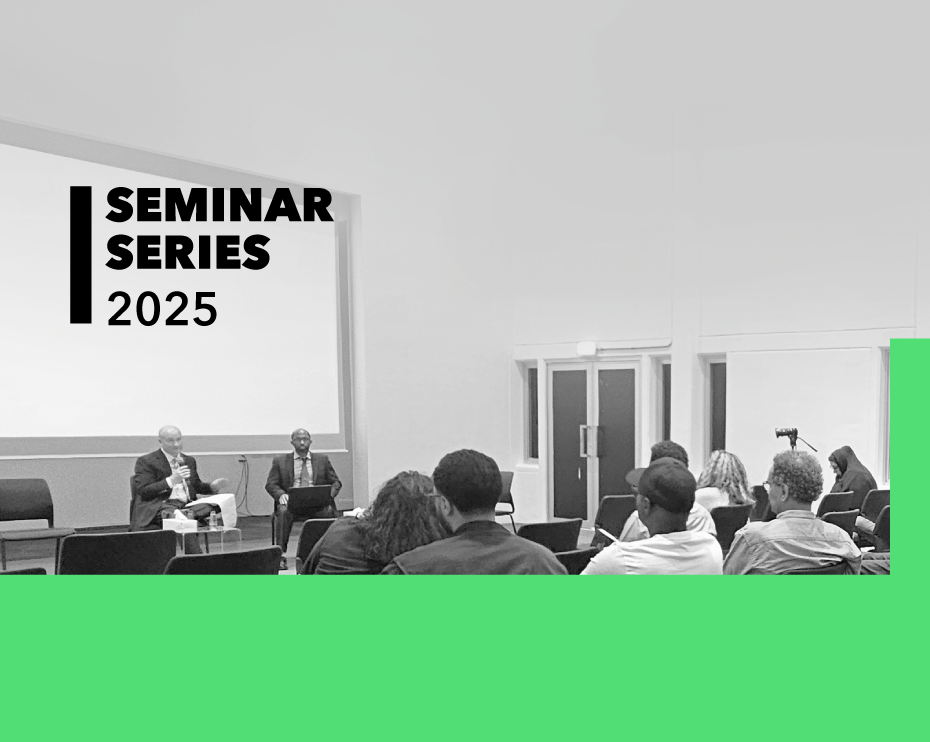 SEMINAR SERIES
2025